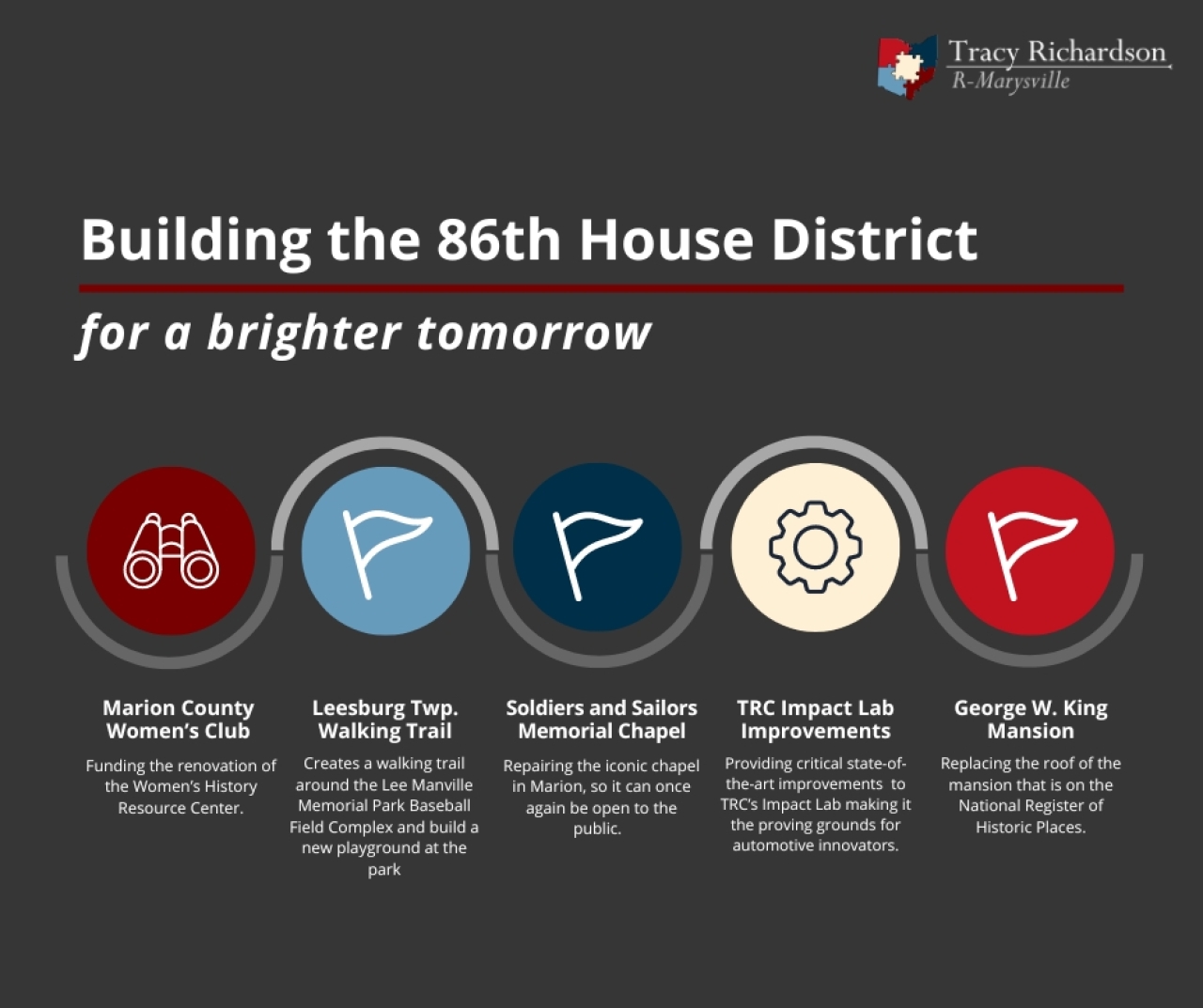 Tracy Richardson
R-Marysville

Building the 86th House District

for a brighter tomorrow

Marion County Women's Club

Funding the renovation of the Women's History Resource Center.

Leesburg Twp. Walking Trail

Creates a walking trail around the Lee Manville Memorial Park Baseball Field Complex and build a new playground at the park

Soldiers and Sailors Memorial Chapel

Repairing the iconic chapel in Marion, so it can once again be open to the public.

TRC Impact Lab Improvements

Providing critical state-of-the-art improvements to TRC's Impact Lab making it the proving grounds for automotive innovators.

George W. King Mansion

Replacing the roof of the mansion that is on the National Register of Historic Places.